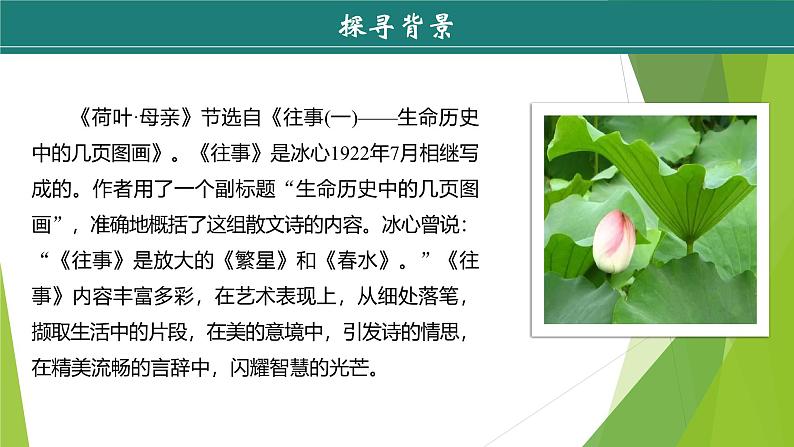 探寻背景

《荷叶·母亲》节选自《往事(一)——生命历史中的几页图画》。《往事》是冰心1922年7月相继写成的。作者用了一个副标题“生命历史中的几页图画”，准确地概括了这组散文诗的内容。冰心曾说：“《往事》是放大的《繁星》和《春水》。”《往事》内容丰富多彩，在艺术表现上，从细处落笔，撷取生活中的片段，在美的意境中，引发诗的情思，在精美流畅的言辞中，闪耀智慧的光芒。